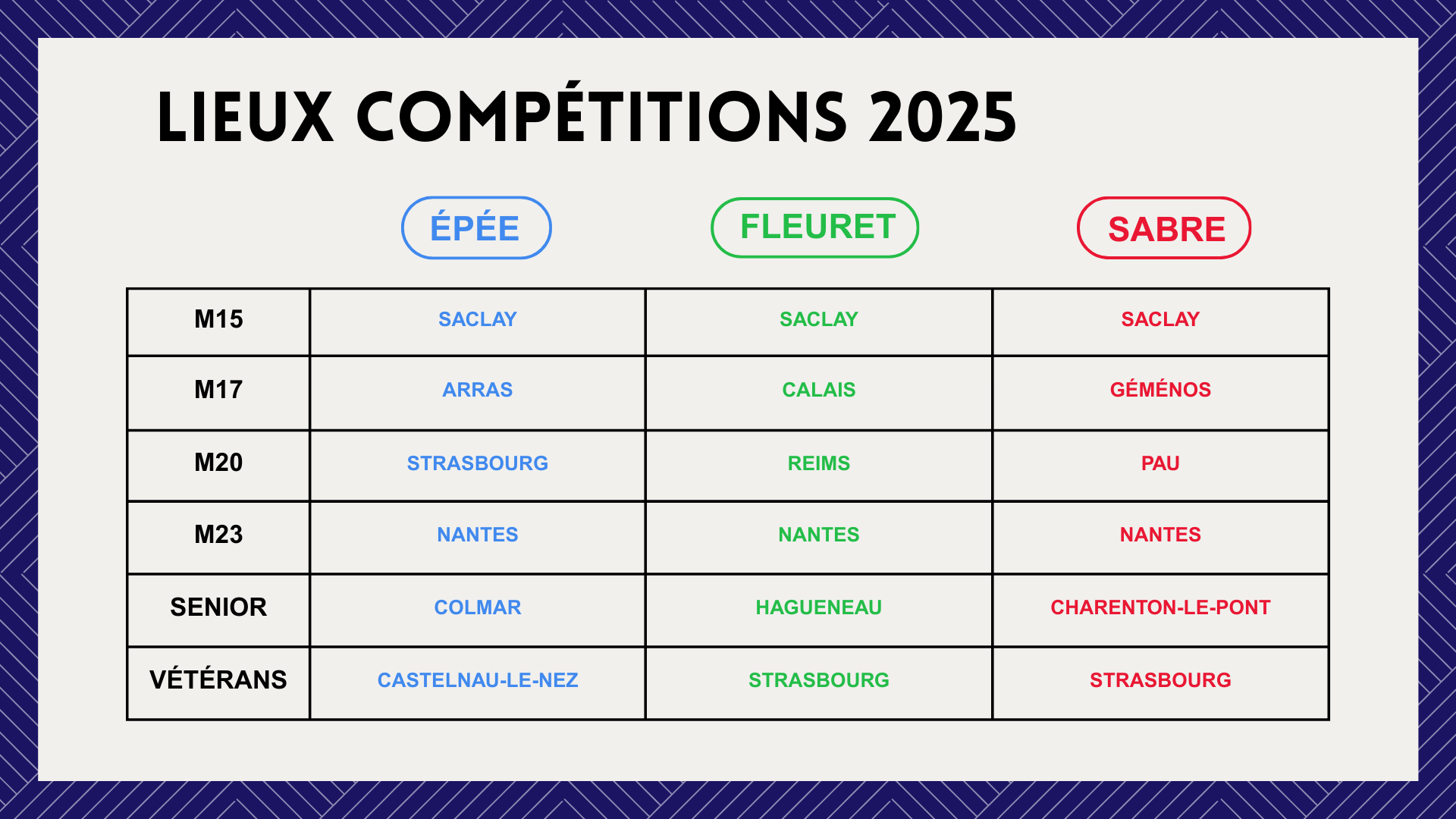 LIEUX COMPÉTITIONS 2025

| | ÉPÉE | FLEURET | SABRE |
|---|---|---|---|
| M15 | SACLAY | SACLAY | SACLAY |
| M17 | ARRAS | CALAIS | GÉMÉNOS |
| M20 | STRASBOURG | REIMS | PAU |
| M23 | NANTES | NANTES | NANTES |
| SENIOR | COLMAR | HAGUENEAU | CHARENTON-LE-PONT |
| VÉTÉRANS | CASTELNAU-LE-NEZ | STRASBOURG | STRASBOURG |